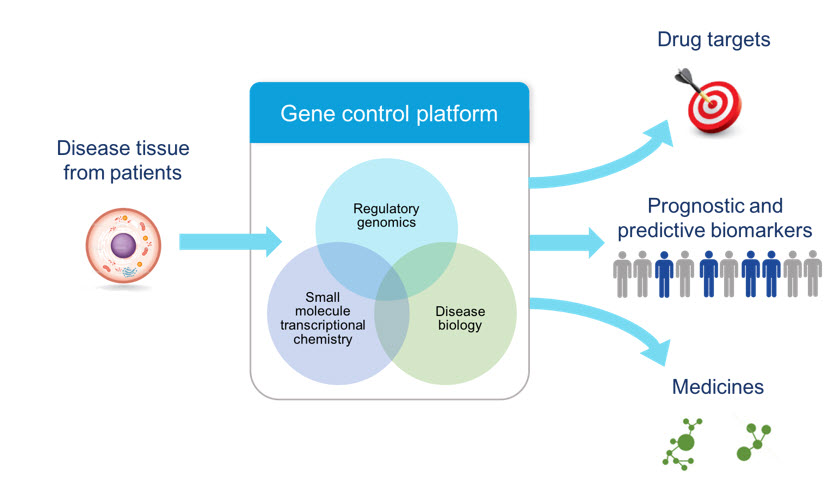 Disease tissue from patients

Gene control platform

Regulatory genomics

Small molecule transcriptional chemistry

Disease biology

Drug targets

Prognostic and predictive biomarkers

Medicines